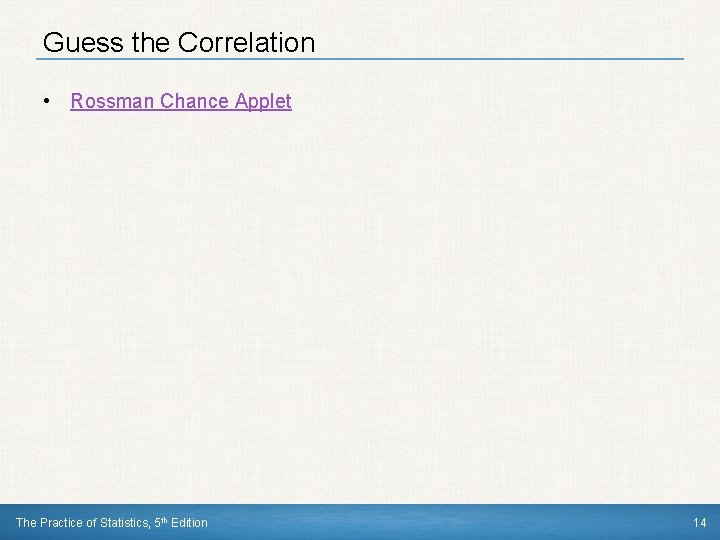 Guess the Correlation

• Rossman Chance Applet

The Practice of Statistics, 5th Edition

14